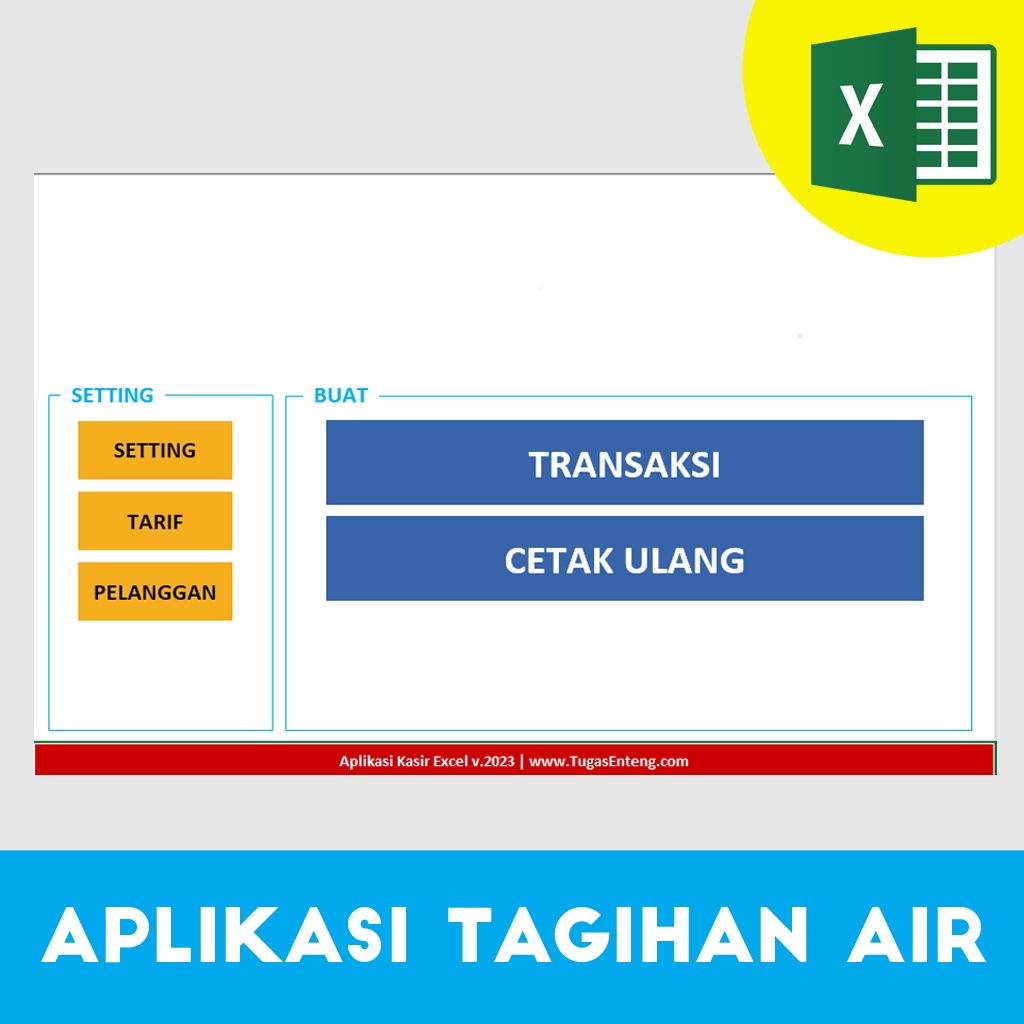 X

SETTING

SETTING

TARIF

PELANGGAN

BUAT

TRANSAKSI

CETAK ULANG

Aplikasi Kasir Excel v.2023 | www.TugasEnteng.com

APLIKASI TAGIHAN AIR